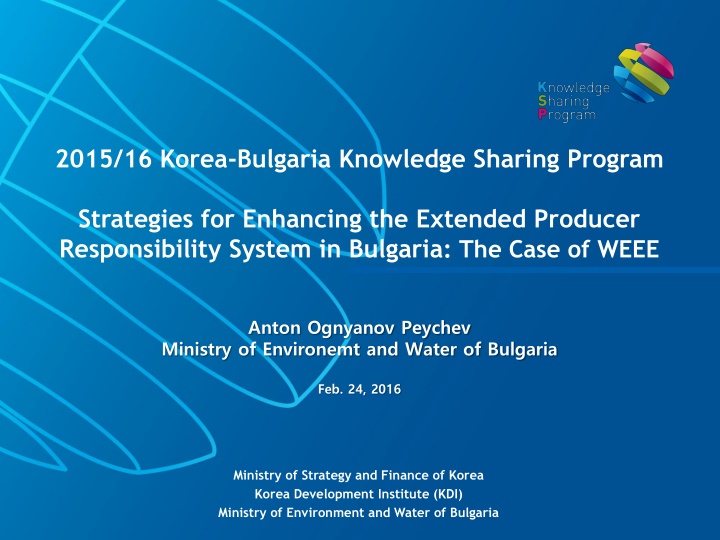 Knowledge
Sharing
Program

2015/16 Korea-Bulgaria Knowledge Sharing Program

Strategies for Enhancing the Extended Producer Responsibility System in Bulgaria: The Case of WEEE

Anton Ognyanov Peychev
Ministry of Environemt and Water of Bulgaria

Feb. 24, 2016

Ministry of Strategy and Finance of Korea
Korea Development Institute (KDI)
Ministry of Environment and Water of Bulgaria